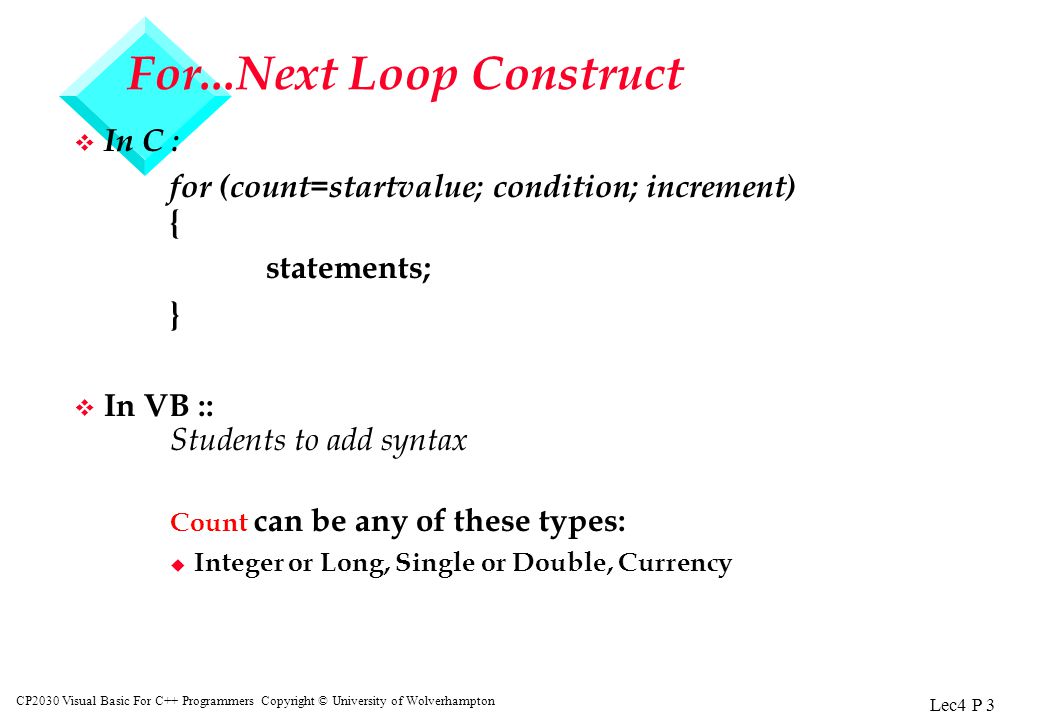 For...Next Loop Construct

In C :

for (count=startvalue; condition; increment)
{
statements;
}

In VB ::
Students to add syntax

Count can be any of these types:

Integer or Long, Single or Double, Currency

CP2030 Visual Basic For C++ Programmers Copyright © University of Wolverhampton

Lec4 P 3